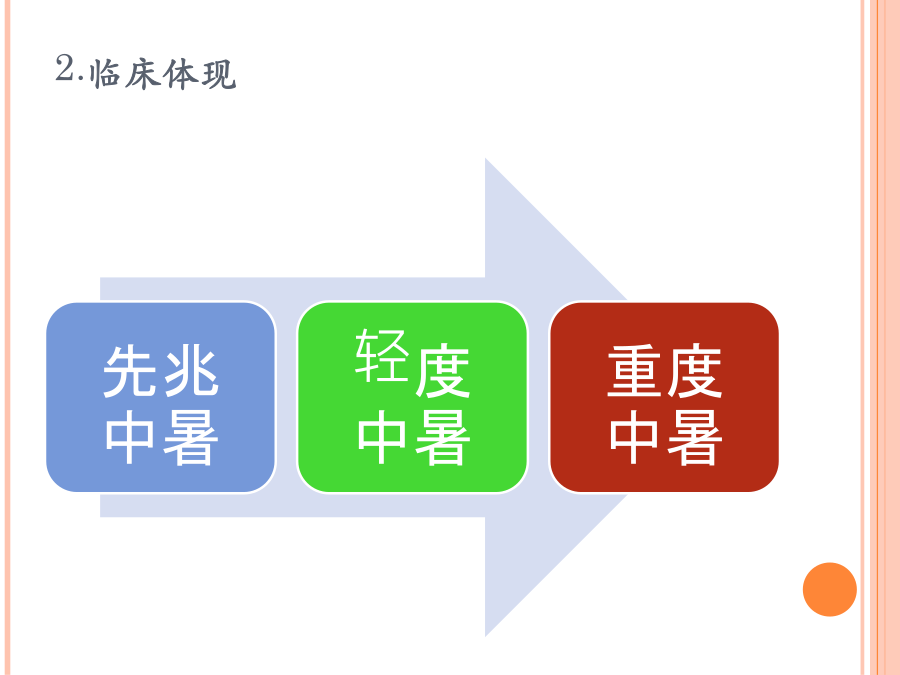 2.临床体现

先兆中暑

轻度中暑

重度中暑